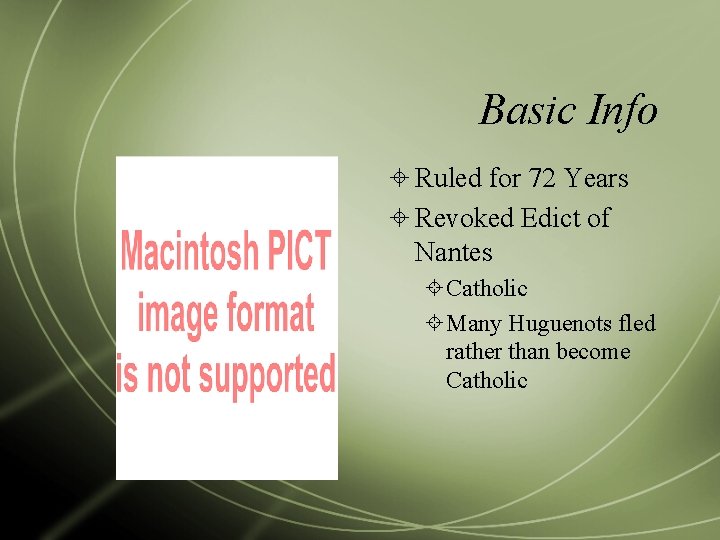 Basic Info

Macintosh PICT image format is not supported

Ruled for 72 Years

Revoked Edict of Nantes

Catholic

Many Huguenots fled rather than become Catholic